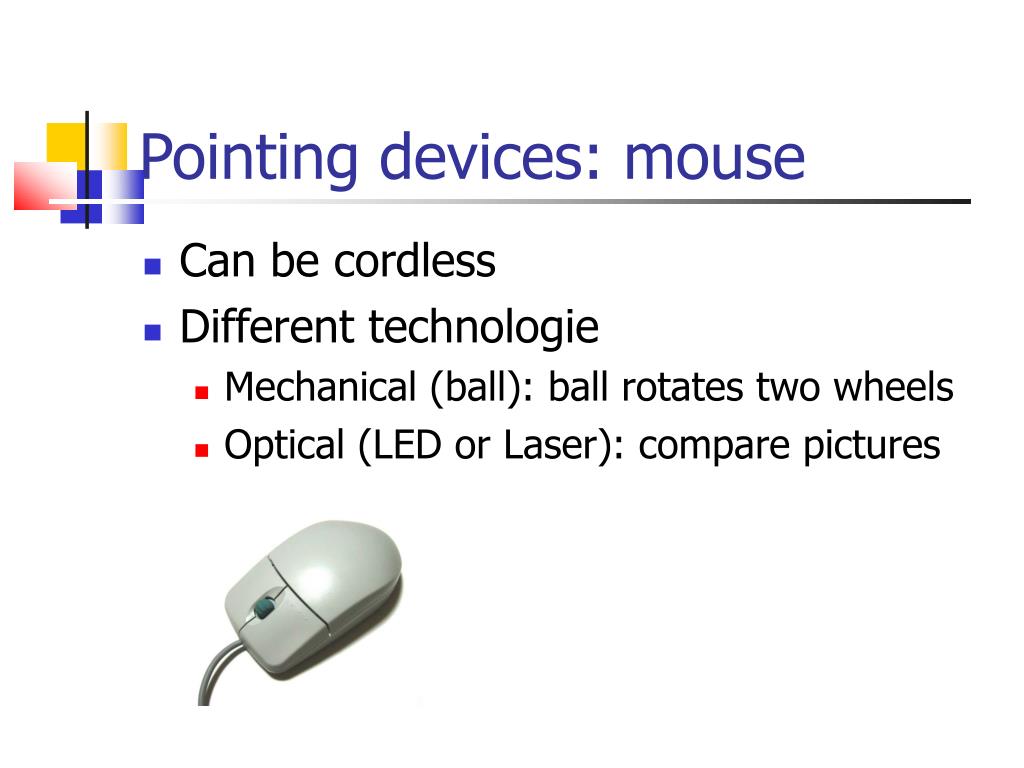 Pointing devices: mouse

Can be cordless
Different technologie
Mechanical (ball): ball rotates two wheels
Optical (LED or Laser): compare pictures